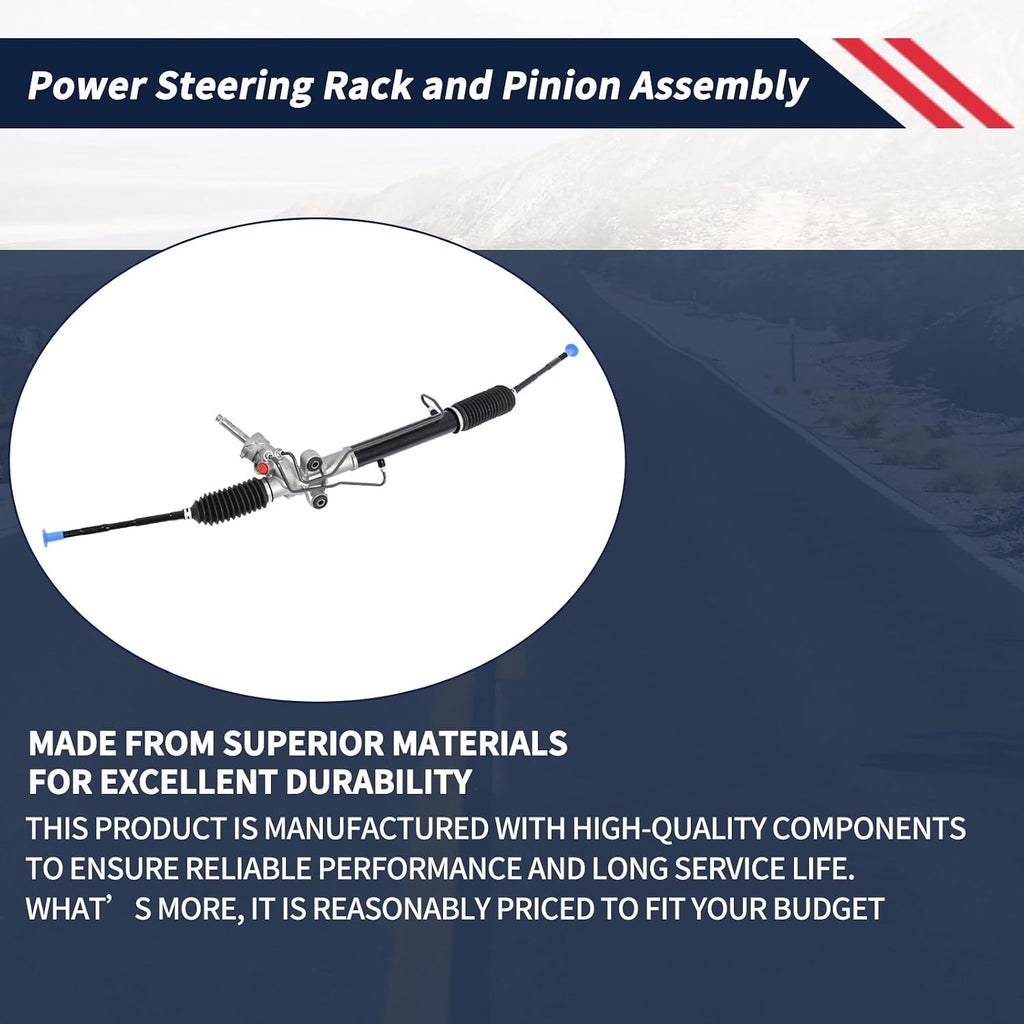 Power Steering Rack and Pinion Assembly

MADE FROM SUPERIOR MATERIALS FOR EXCELLENT DURABILITY

THIS PRODUCT IS MANUFACTURED WITH HIGH-QUALITY COMPONENTS TO ENSURE RELIABLE PERFORMANCE AND LONG SERVICE LIFE. WHAT’ S MORE, IT IS REASONABLY PRICED TO FIT YOUR BUDGET